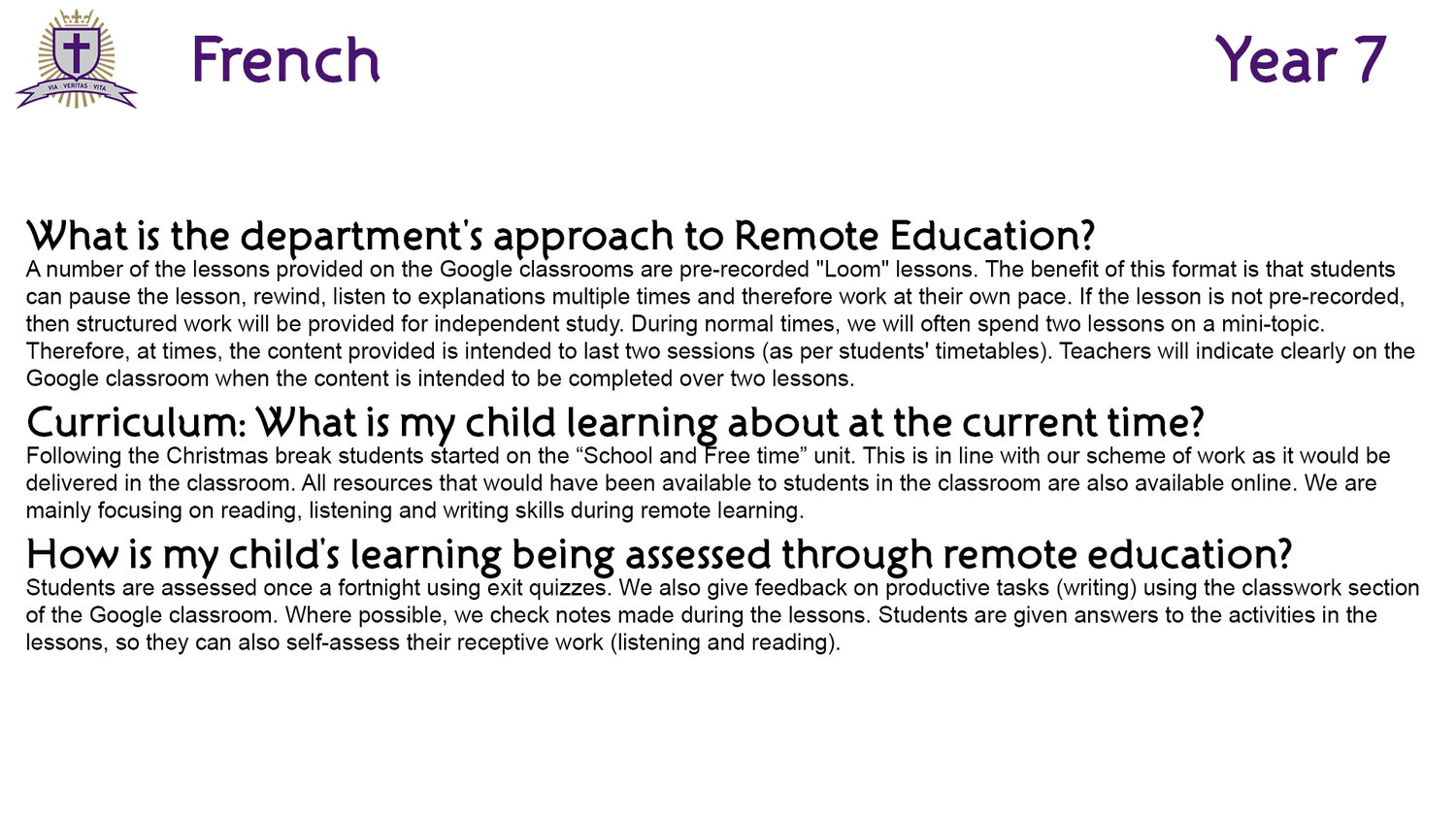 VIA · VERITAS · VITA

French

Year 7

What is the department's approach to Remote Education?
A number of the lessons provided on the Google classrooms are pre-recorded "Loom" lessons. The benefit of this format is that students can pause the lesson, rewind, listen to explanations multiple times and therefore work at their own pace. If the lesson is not pre-recorded, then structured work will be provided for independent study. During normal times, we will often spend two lessons on a mini-topic. Therefore, at times, the content provided is intended to last two sessions (as per students' timetables). Teachers will indicate clearly on the Google classroom when the content is intended to be completed over two lessons.

Curriculum: What is my child learning about at the current time?
Following the Christmas break students started on the “School and Free time” unit. This is in line with our scheme of work as it would be delivered in the classroom. All resources that would have been available to students in the classroom are also available online. We are mainly focusing on reading, listening and writing skills during remote learning.

How is my child's learning being assessed through remote education?
Students are assessed once a fortnight using exit quizzes. We also give feedback on productive tasks (writing) using the classwork section of the Google classroom. Where possible, we check notes made during the lessons. Students are given answers to the activities in the lessons, so they can also self-assess their receptive work (listening and reading).